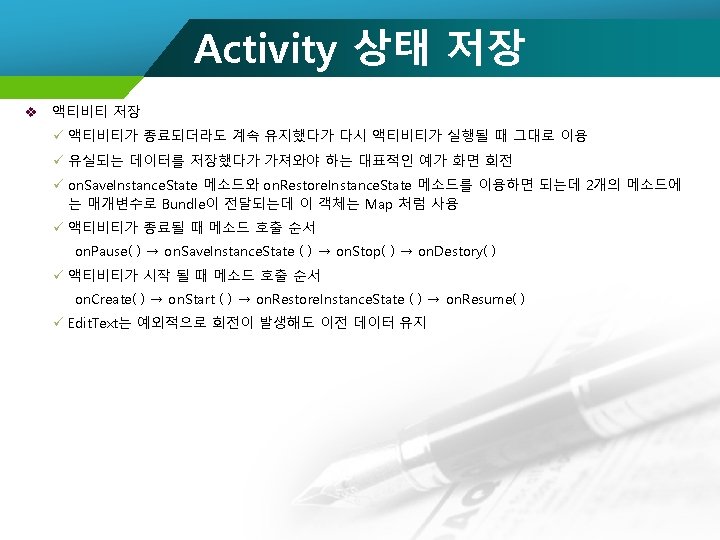 Activity 상태 저장

❖ 액티비티 저장
✓ 액티비티가 종료되더라도 계속 유지했다가 다시 액티비티가 실행될 때 그대로 이용
✓ 유실되는 데이터를 저장했다가 가져와야 하는 대표적인 예가 화면 회전
✓ onSaveInstanceState 메소드와 onRestoreInstanceState 메소드를 이용하면 되는데 2개의 메소드에는 매개변수로 Bundle이 전달되는데 이 객체는 Map 처럼 사용
✓ 액티비티가 종료될 때 메소드 호출 순서
onPause( ) → onSaveInstanceState ( ) → onStop( ) → onDestory( )
✓ 액티비티가 시작 될 때 메소드 호출 순서
onCreate( ) → onStart ( ) → onRestoreInstanceState ( ) → onResume( )
✓ EditText는 예외적으로 회전이 발생해도 이전 데이터 유지